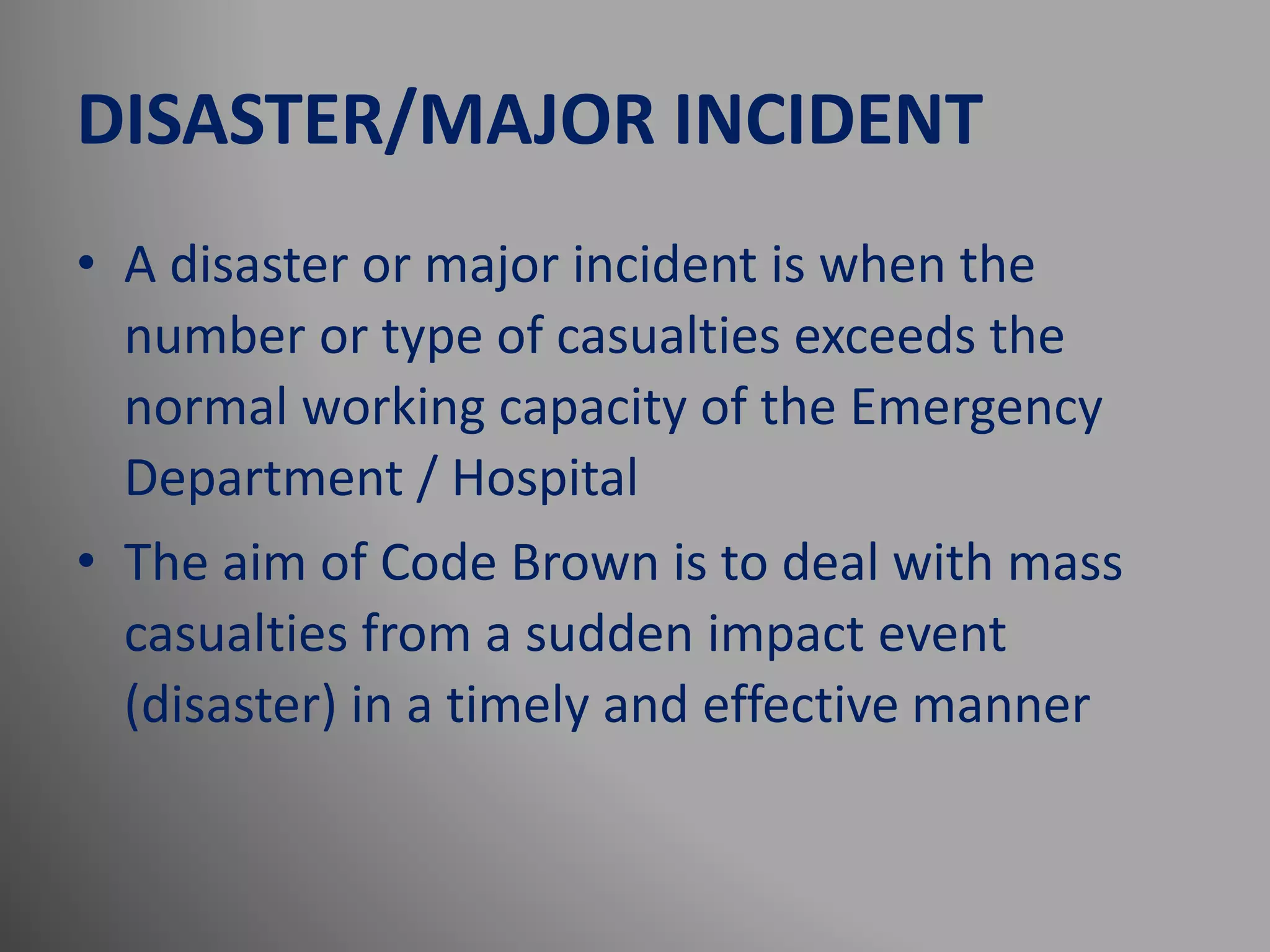 DISASTER/MAJOR INCIDENT

• A disaster or major incident is when the number or type of casualties exceeds the normal working capacity of the Emergency Department / Hospital

• The aim of Code Brown is to deal with mass casualties from a sudden impact event (disaster) in a timely and effective manner